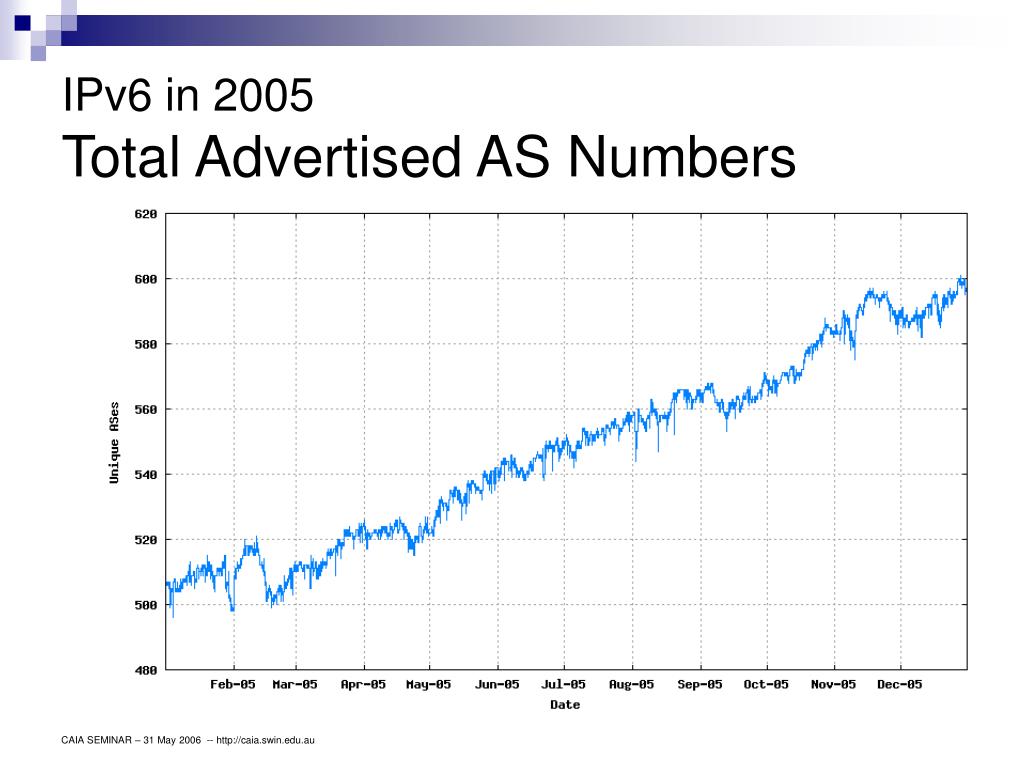 IPv6 in 2005
Total Advertised AS Numbers

620
600
580
560
540
520
500
480

Unique ASes

Feb-05 Mar-05 Apr-05 May-05 Jun-05 Jul-05 Aug-05 Sep-05 Oct-05 Nov-05 Dec-05

Date

CAIA SEMINAR – 31 May 2006 -- http://caia.swin.edu.au